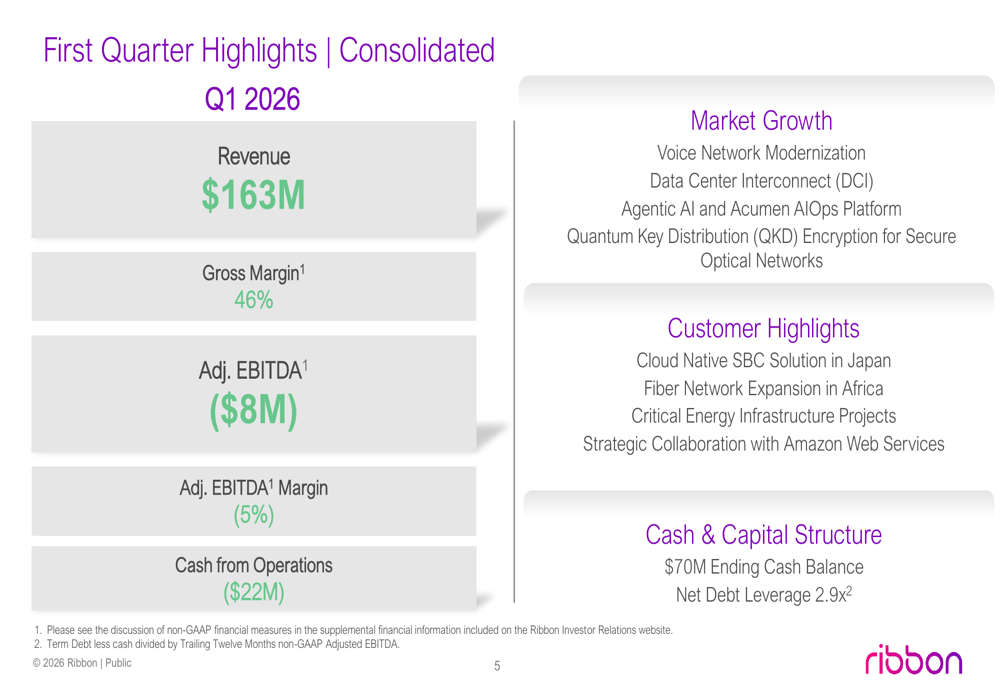 First Quarter Highlights | Consolidated

Q1 2026

Revenue
$163M

Gross Margin$^1$
46%

Adj. EBITDA$^1$
($8M)

Adj. EBITDA$^1$ Margin
(5%)

Cash from Operations
($22M)

Market Growth
Voice Network Modernization
Data Center Interconnect (DCI)
Agentic AI and Acumen AIOps Platform
Quantum Key Distribution (QKD) Encryption for Secure Optical Networks

Customer Highlights
Cloud Native SBC Solution in Japan
Fiber Network Expansion in Africa
Critical Energy Infrastructure Projects
Strategic Collaboration with Amazon Web Services

Cash & Capital Structure
$70M Ending Cash Balance
Net Debt Leverage 2.9x$^2$

1. Please see the discussion of non-GAAP financial measures in the supplemental financial information included on the Ribbon Investor Relations website.
2. Term Debt less cash divided by Trailing Twelve Months non-GAAP Adjusted EBITDA.

© 2026 Ribbon | Public

5

ribbon